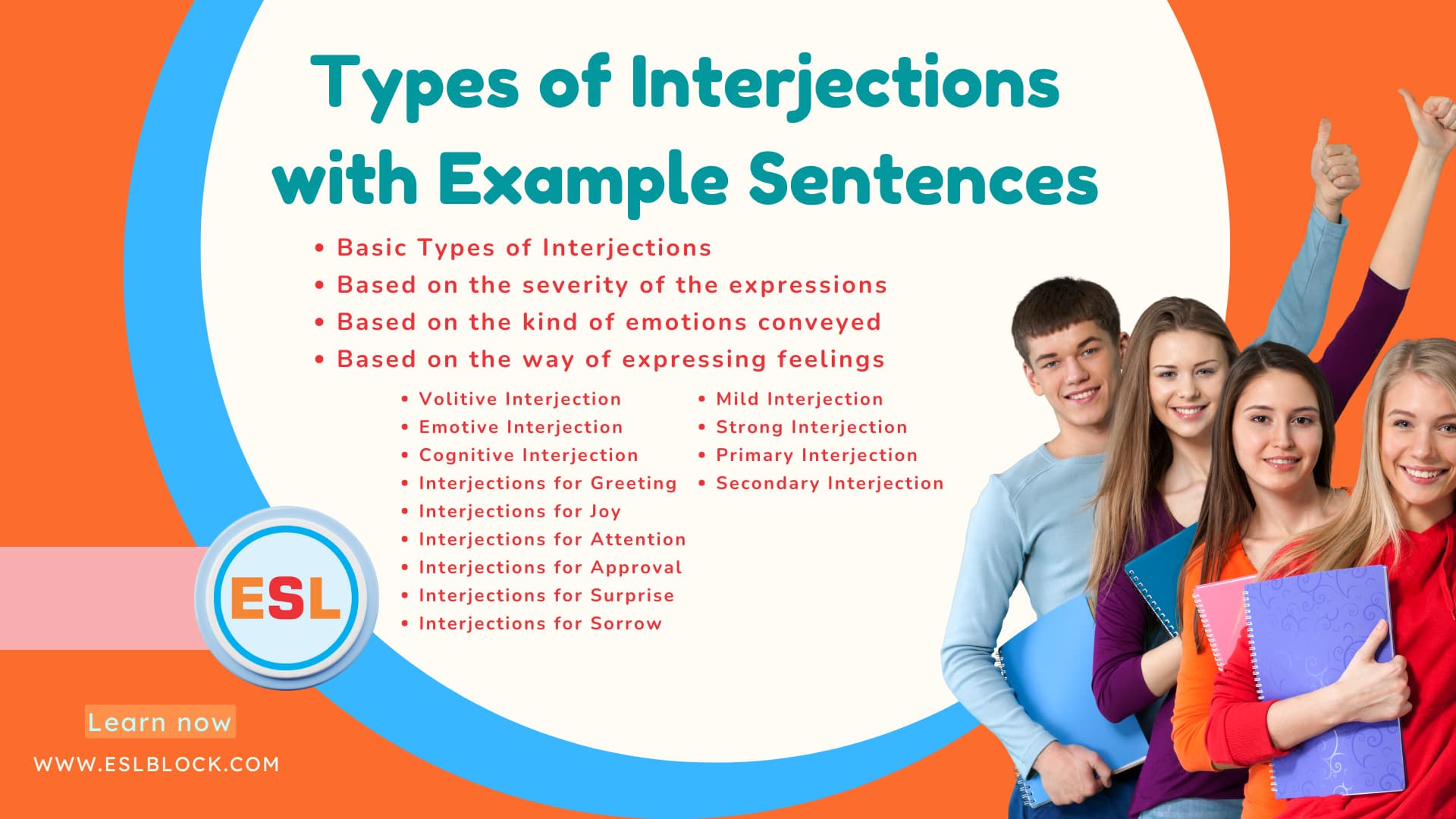 Types of Interjections with Example Sentences

• Basic Types of Interjections
• Based on the severity of the expressions
• Based on the kind of emotions conveyed
• Based on the way of expressing feelings

• Volitive Interjection
• Emotive Interjection
• Cognitive Interjection
• Interjections for Greeting
• Interjections for Joy
• Interjections for Attention
• Interjections for Approval
• Interjections for Surprise
• Interjections for Sorrow

• Mild Interjection
• Strong Interjection
• Primary Interjection
• Secondary Interjection

ESL

Learn now

WWW.ESLBLOCK.COM